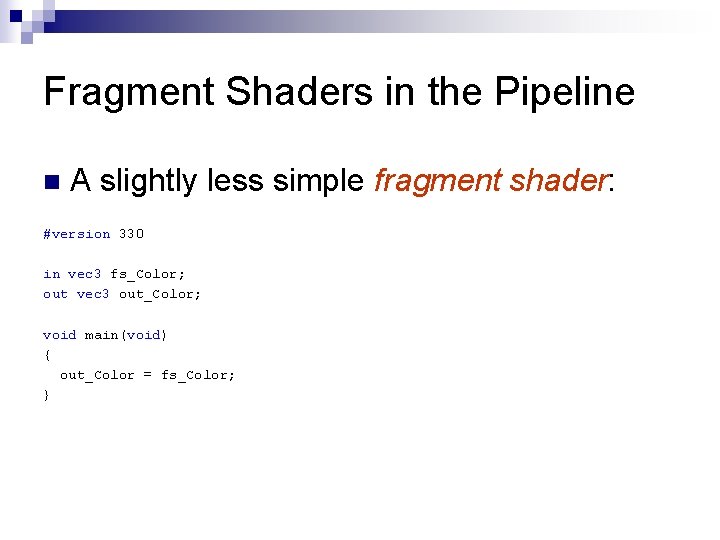 Fragment Shaders in the Pipeline

A slightly less simple fragment shader:

#version 330

in vec3 fs_Color;
out vec3 out_Color;

void main(void)
{
  out_Color = fs_Color;
}